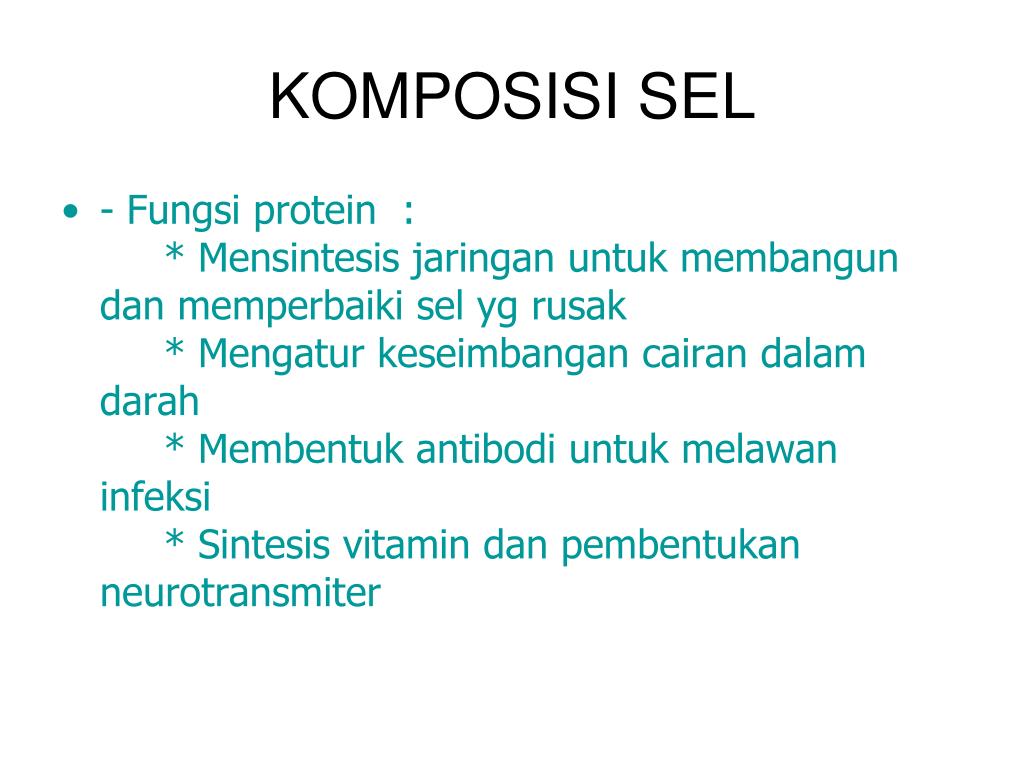 KOMPOSISI SEL

• - Fungsi protein :
* Mensintesis jaringan untuk membangun dan memperbaiki sel yg rusak
* Mengatur keseimbangan cairan dalam darah
* Membentuk antibodi untuk melawan infeksi
* Sintesis vitamin dan pembentukan neurotransmiter